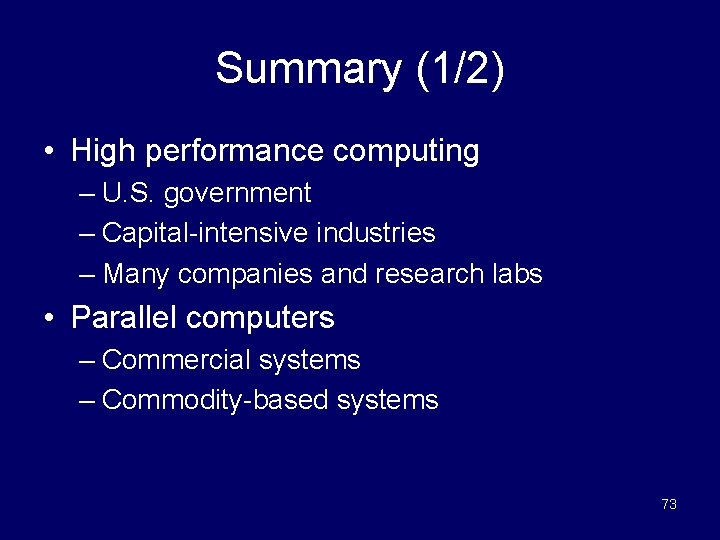 Summary (1/2)

• High performance computing
– U.S. government
– Capital-intensive industries
– Many companies and research labs

• Parallel computers
– Commercial systems
– Commodity-based systems

73